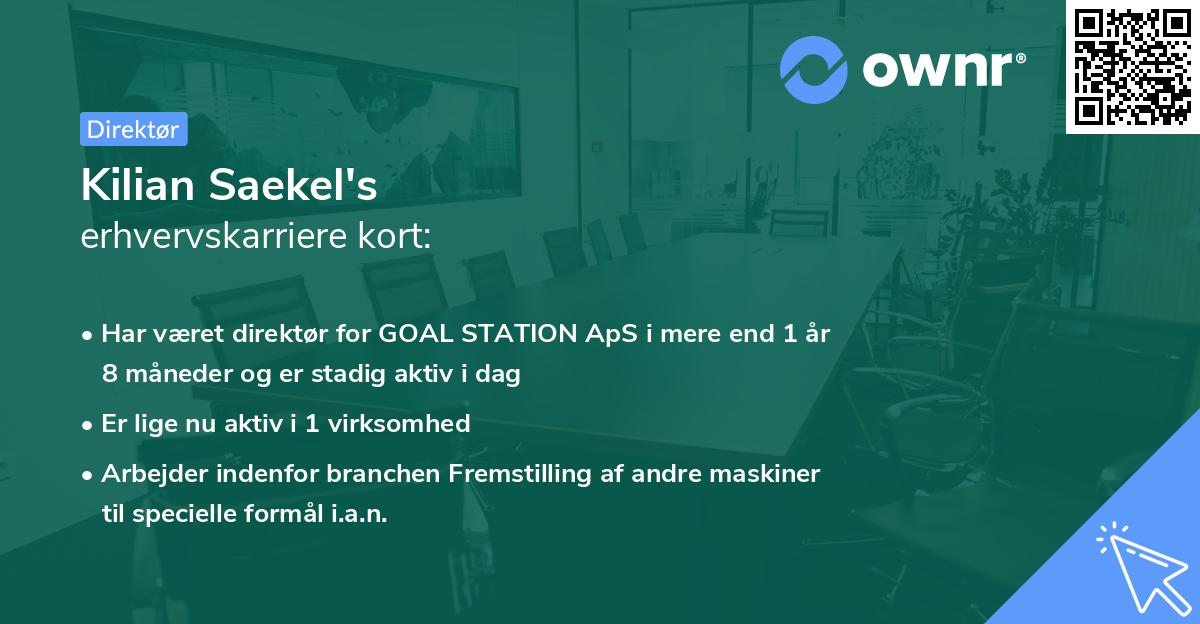 ownr®

Direktør

Kilian Saekel's
erhvervskarriere kort:

• Har været direktør for GOAL STATION ApS i mere end 1 år 8 måneder og er stadig aktiv i dag

• Er lige nu aktiv i 1 virksomhed

• Arbejder indenfor branchen Fremstilling af andre maskiner til specielle formål i.a.n.